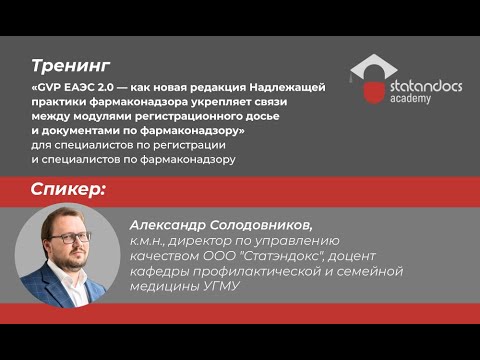 Тренинг

«GVP ЕАЭС 2.0 — как новая редакция Надлежащей практики фармаконадзора укрепляет связи между модулями регистрационного досье и документами по фармаконадзору»
для специалистов по регистрации и специалистов по фармаконадзору

statandocs academy

Спикер:

Александр Солодовников,
к.м.н., директор по управлению качеством ООО "Статэндокс", доцент кафедры профилактической и семейной медицины УГМУ